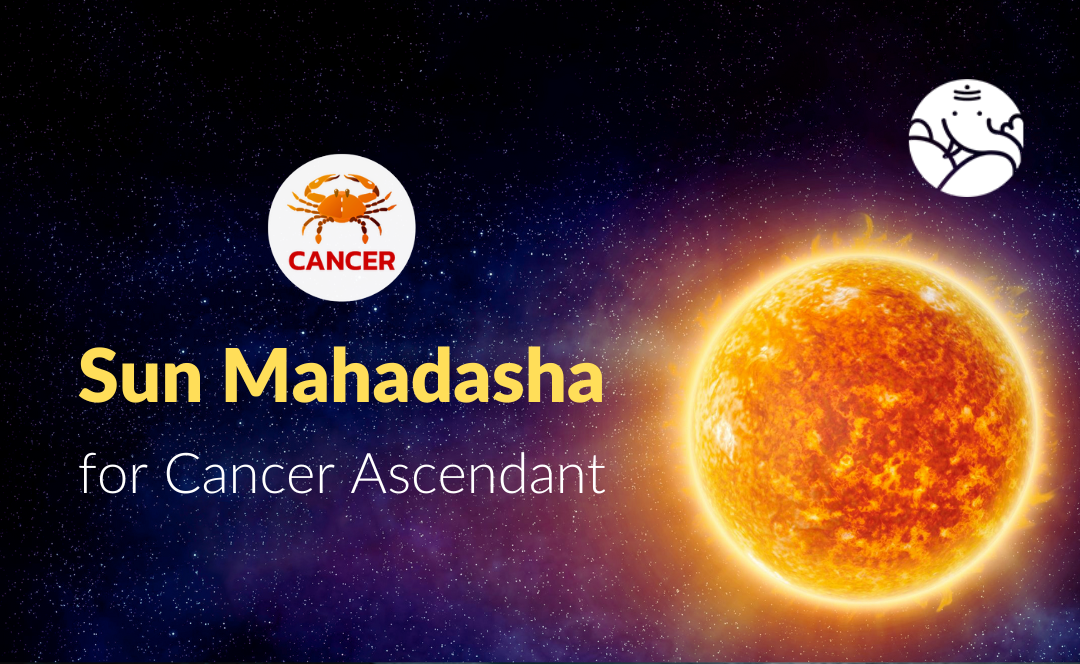 CANCER

Sun Mahadasha

for Cancer Ascendant